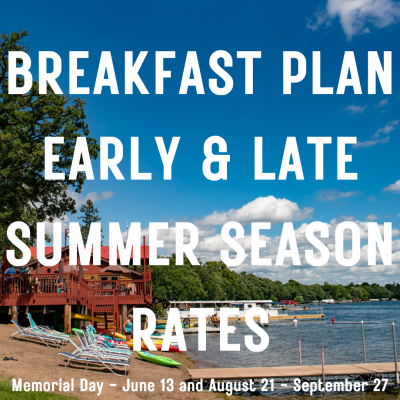 BREAKFAST PLAN
EARLY & LATE
SUMMER SEASON
RATES

Memorial Day - June 13 and August 21 - September 27